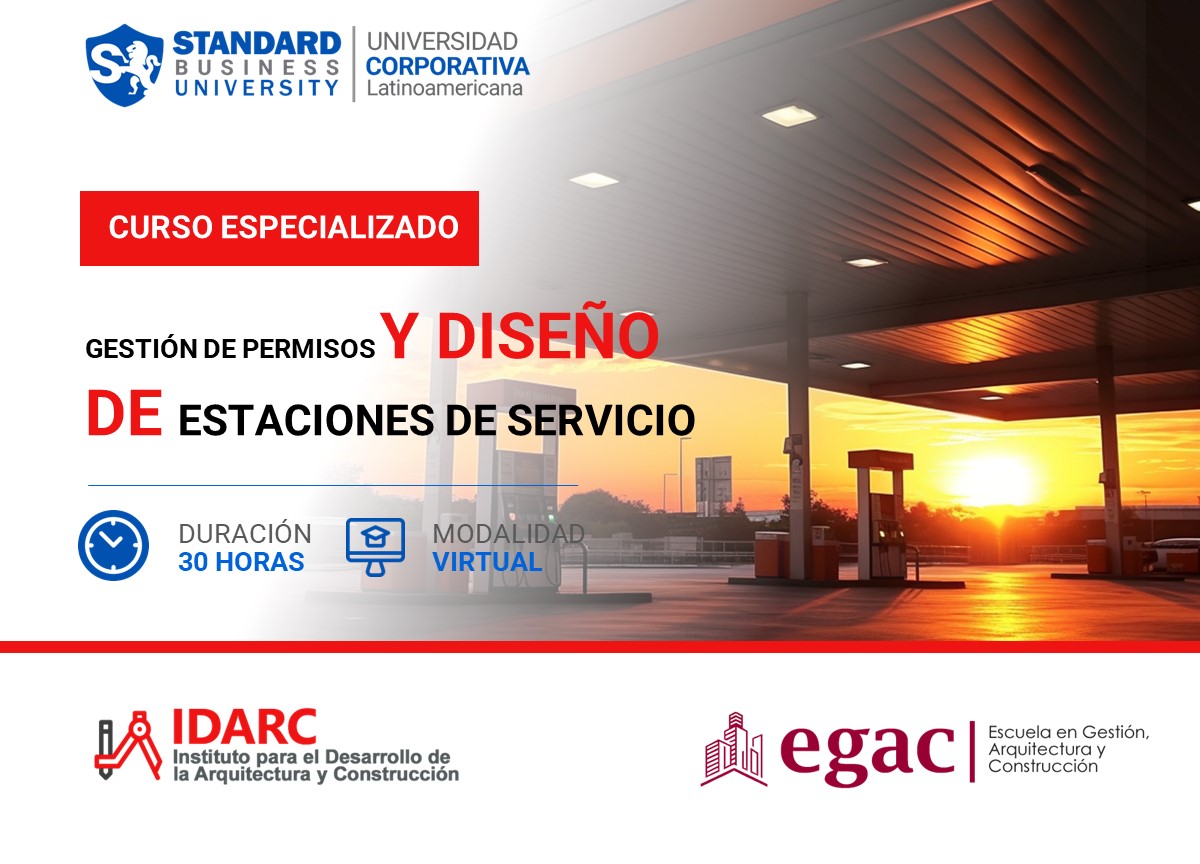 STANDARD BUSINESS UNIVERSITY

UNIVERSIDAD CORPORATIVA Latinoamericana

CURSO ESPECIALIZADO

GESTIÓN DE PERMISOS Y DISEÑO DE ESTACIONES DE SERVICIO

DURACIÓN 30 HORAS

MODALIDAD VIRTUAL

IDARC Instituto para el Desarrollo de la Arquitectura y Construcción

egac Escuela en Gestión, Arquitectura y Construcción